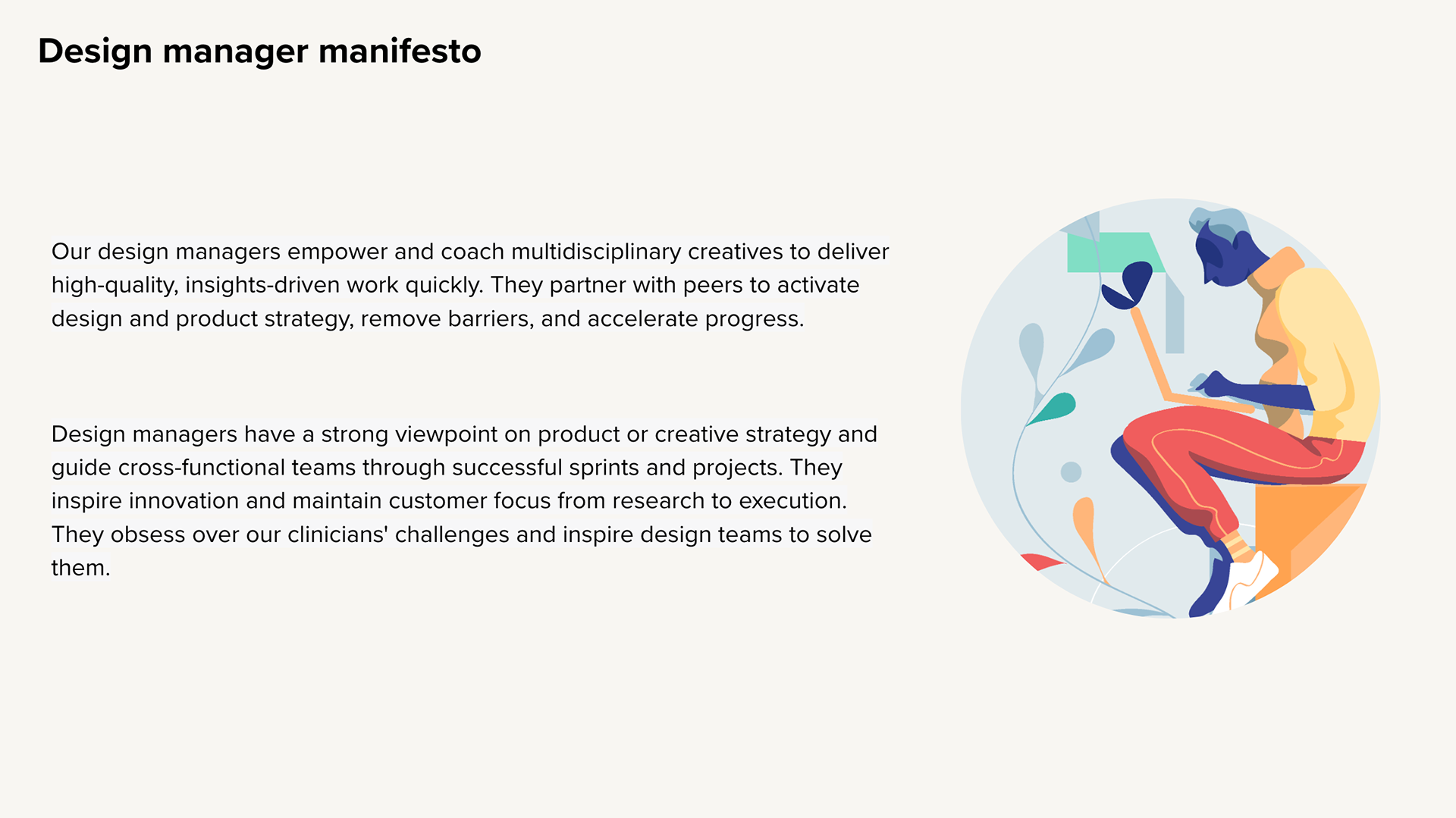 Design manager manifesto

Our design managers empower and coach multidisciplinary creatives to deliver high-quality, insights-driven work quickly. They partner with peers to activate design and product strategy, remove barriers, and accelerate progress.

Design managers have a strong viewpoint on product or creative strategy and guide cross-functional teams through successful sprints and projects. They inspire innovation and maintain customer focus from research to execution. They obsess over our clinicians' challenges and inspire design teams to solve them.